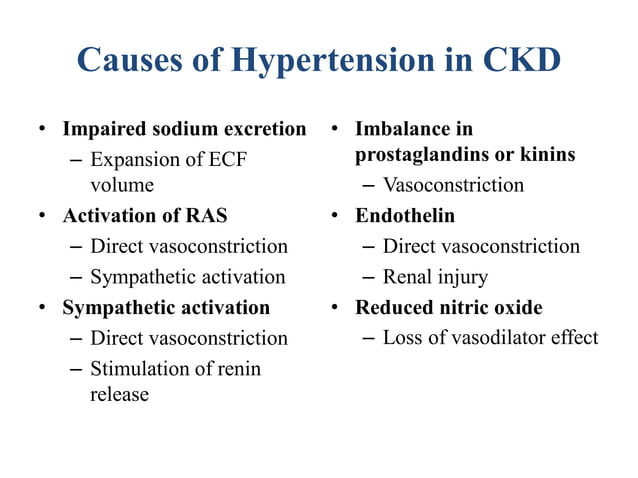 Causes of Hypertension in CKD

• Impaired sodium excretion
– Expansion of ECF volume
• Activation of RAS
– Direct vasoconstriction
– Sympathetic activation
• Sympathetic activation
– Direct vasoconstriction
– Stimulation of renin release

• Imbalance in prostaglandins or kinins
– Vasoconstriction
• Endothelin
– Direct vasoconstriction
– Renal injury
• Reduced nitric oxide
– Loss of vasodilator effect